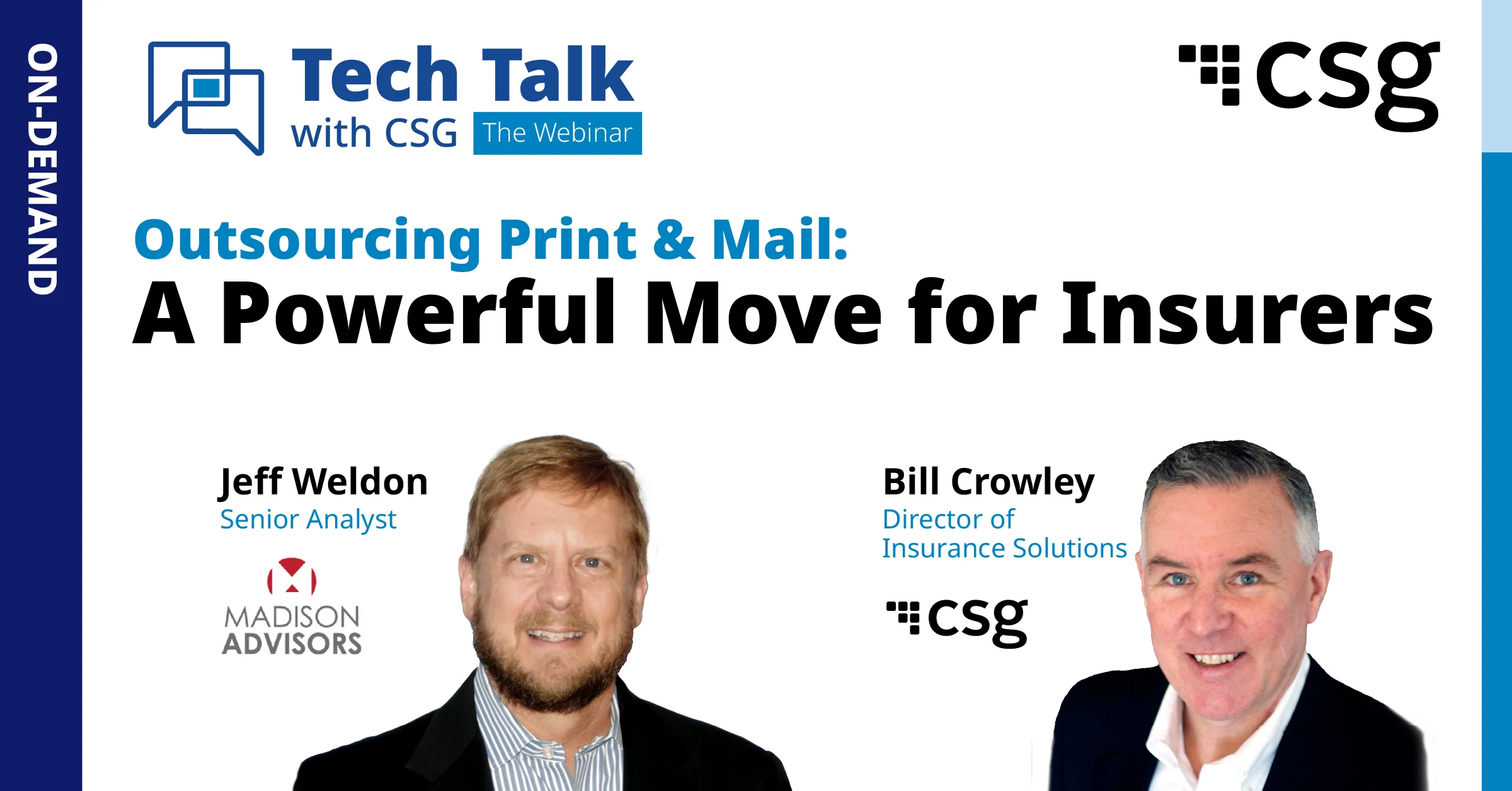 ON-DEMAND

Tech Talk
with CSG The Webinar

csg

Outsourcing Print & Mail:
A Powerful Move for Insurers

Jeff Weldon
Senior Analyst

MADISON
ADVISORS

Bill Crowley
Director of
Insurance Solutions

csg